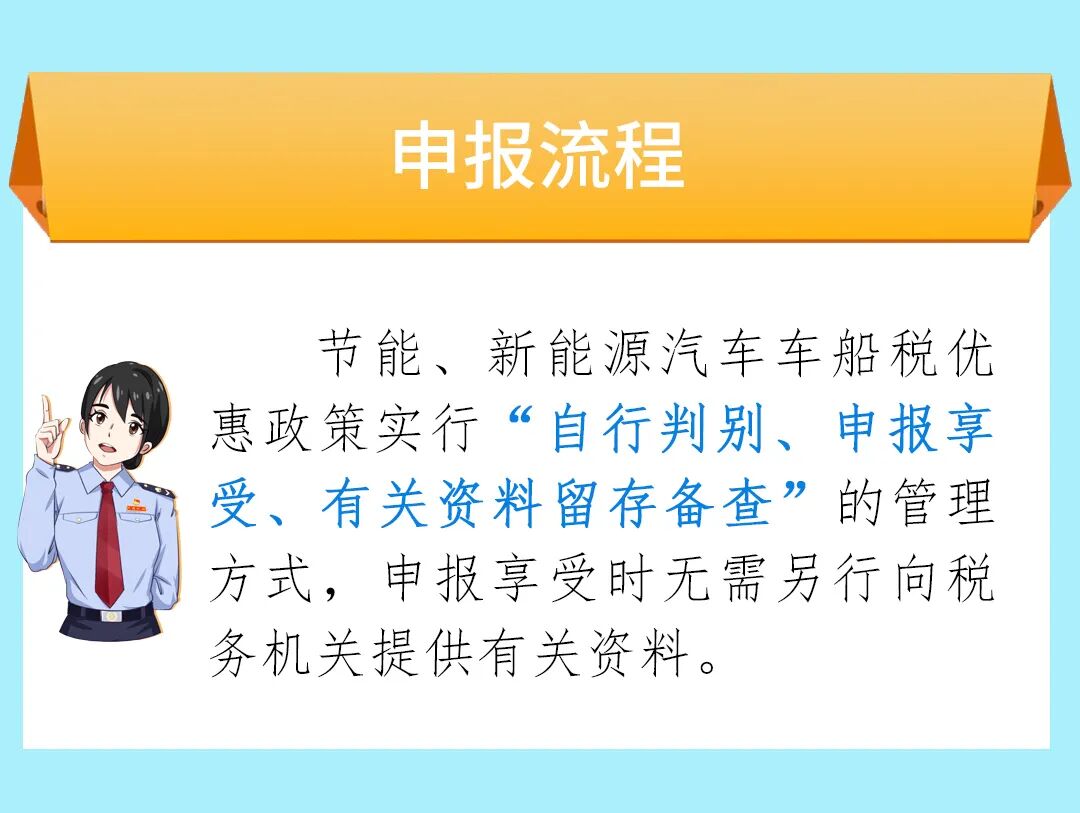 申报流程

节能、新能源汽车车船税优惠政策实行“自行判别、申报享受、有关资料留存备查”的管理方式，申报享受时无需另行向税务机关提供有关资料。